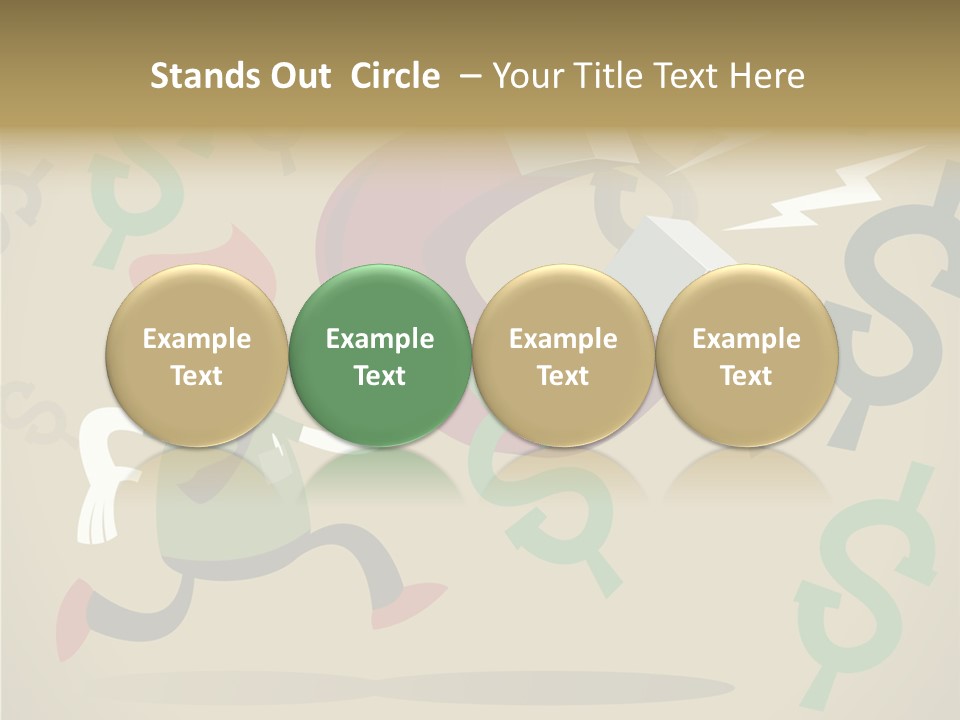 Stands Out Circle – Your Title Text Here

Example Text

Example Text

Example Text

Example Text